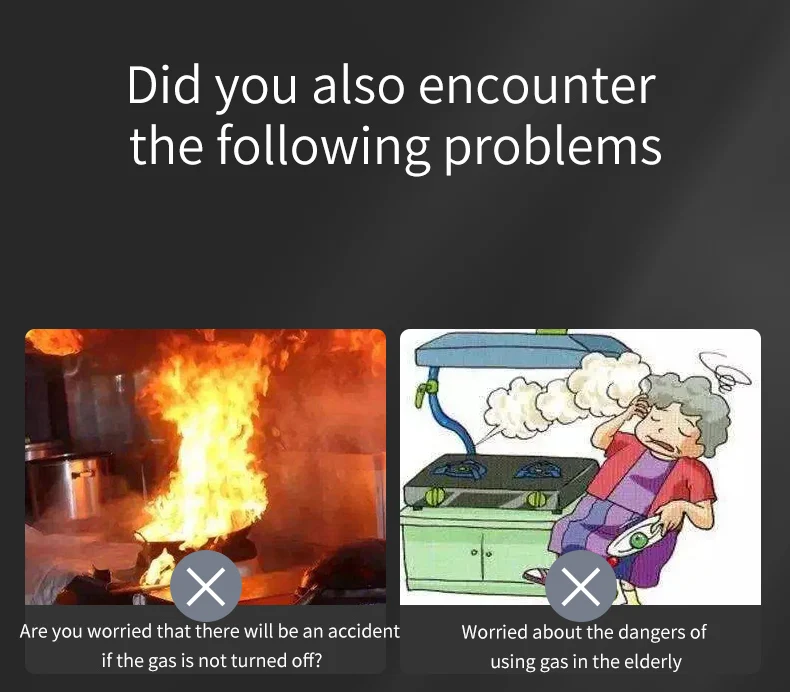 Did you also encounter the following problems

Are you worried that there will be an accident if the gas is not turned off?

Worried about the dangers of using gas in the elderly